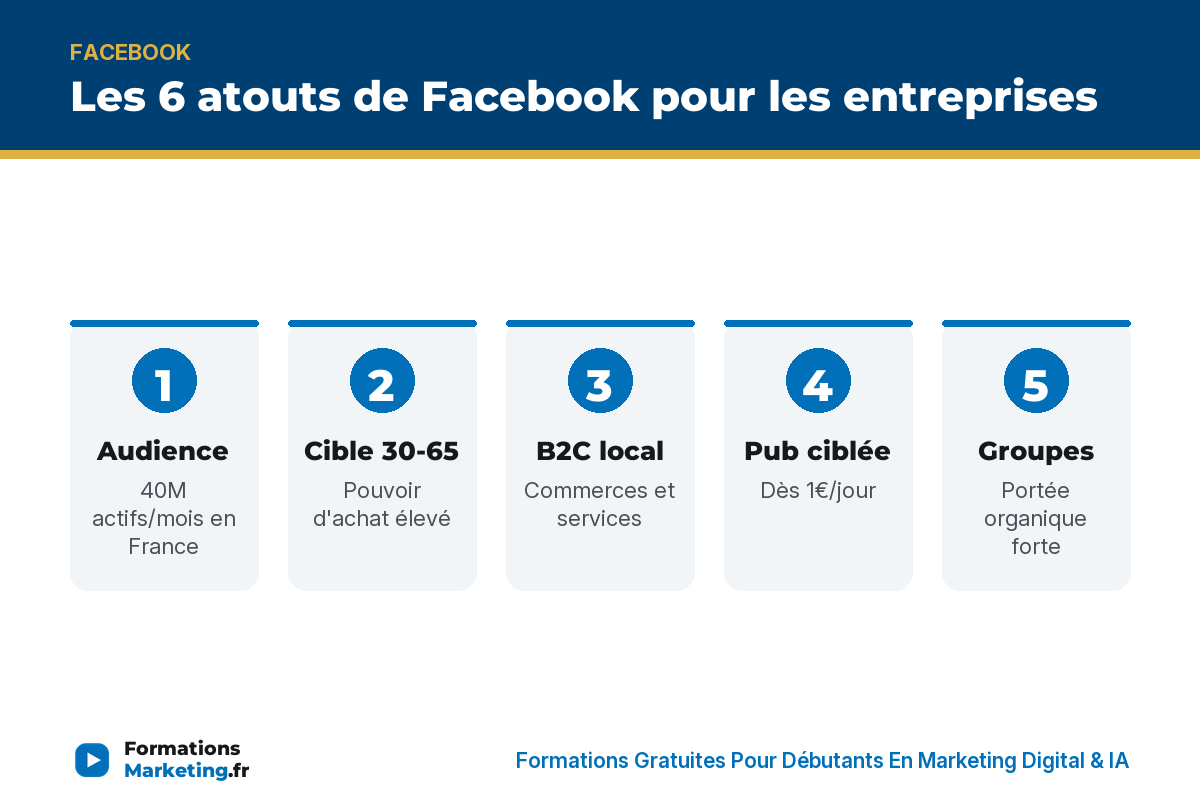 FACEBOOK

Les 6 atouts de Facebook pour les entreprises

1

Audience

40M actifs/mois en France

2

Cible 30-65

Pouvoir d'achat élevé

3

B2C local

Commerces et services

4

Pub ciblée

Dès 1€/jour

5

Groupes

Portée organique forte

Formations Marketing.fr

Formations Gratuites Pour Débutants En Marketing Digital & IA